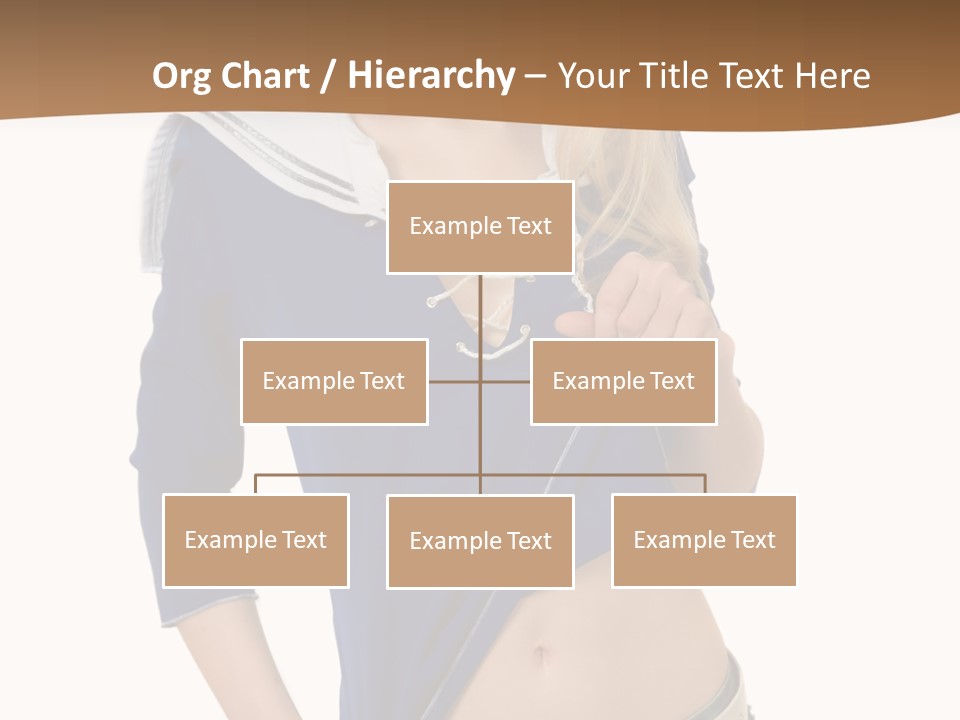 Org Chart / Hierarchy – Your Title Text Here

Example Text

Example Text

Example Text

Example Text

Example Text

Example Text